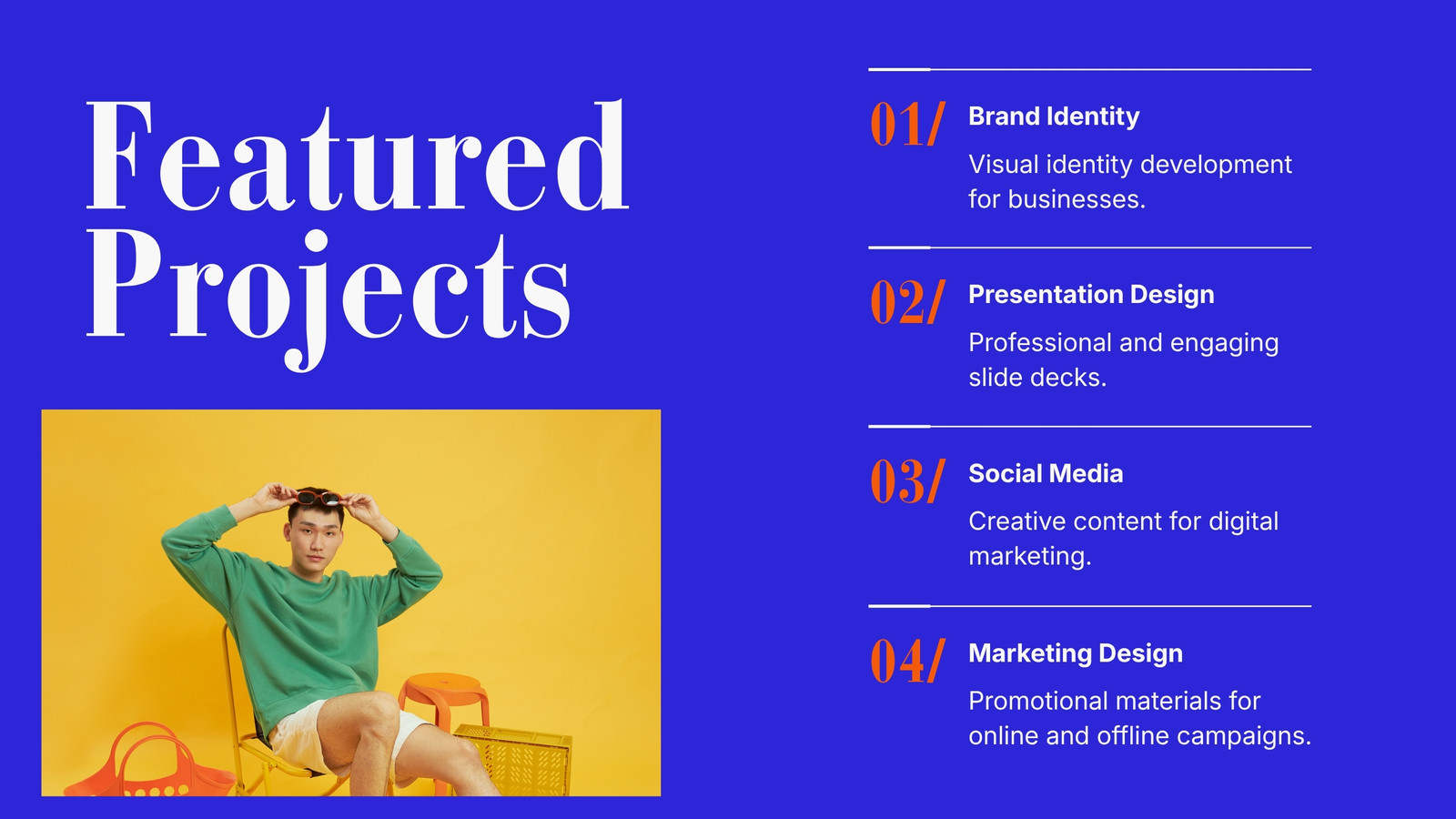 Featured Projects

01/ Brand Identity

Visual identity development for businesses.

02/ Presentation Design

Professional and engaging slide decks.

03/ Social Media

Creative content for digital marketing.

04/ Marketing Design

Promotional materials for online and offline campaigns.